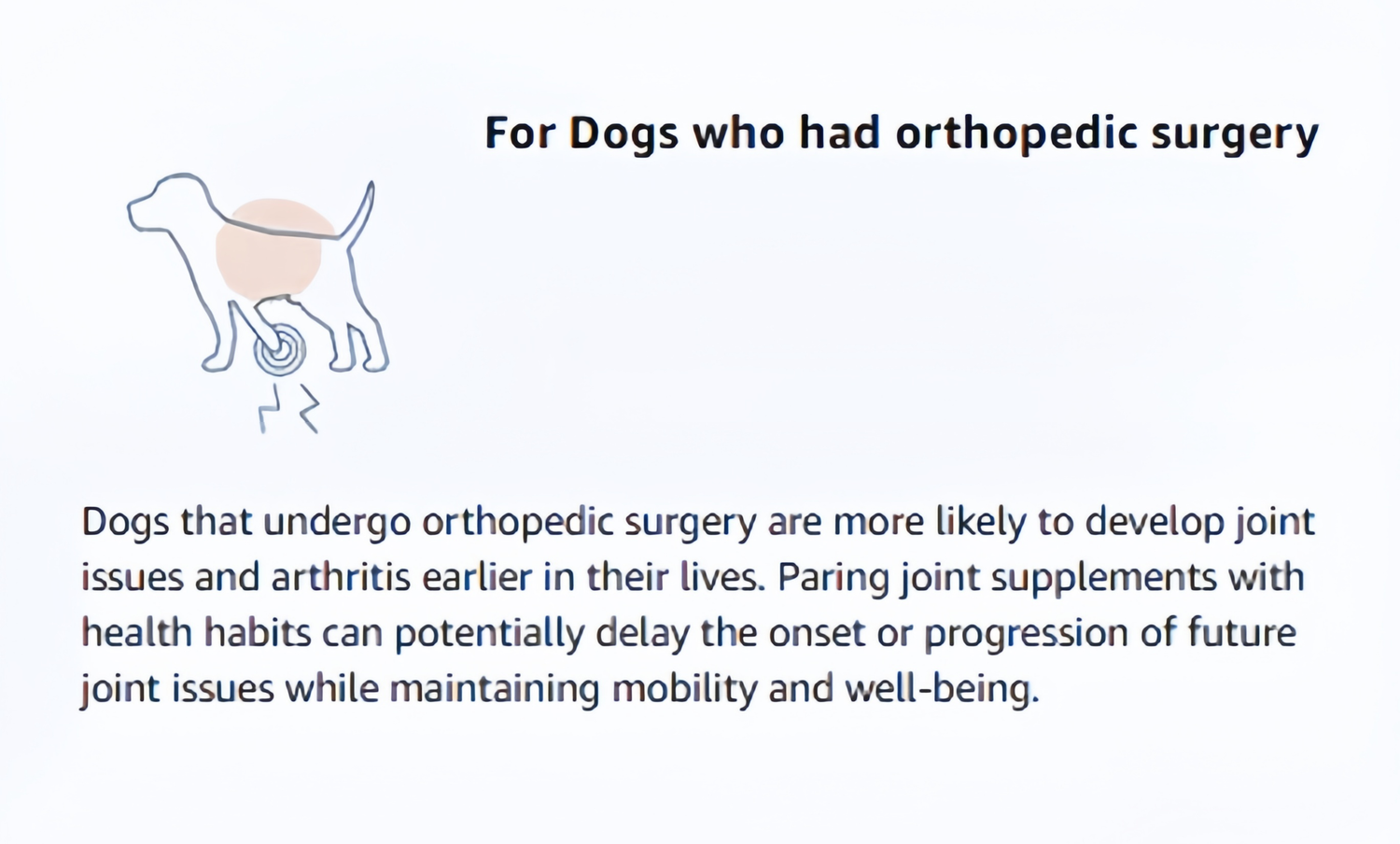 For Dogs who had orthopedic surgery

Dogs that undergo orthopedic surgery are more likely to develop joint issues and arthritis earlier in their lives. Paring joint supplements with health habits can potentially delay the onset or progression of future joint issues while maintaining mobility and well-being.